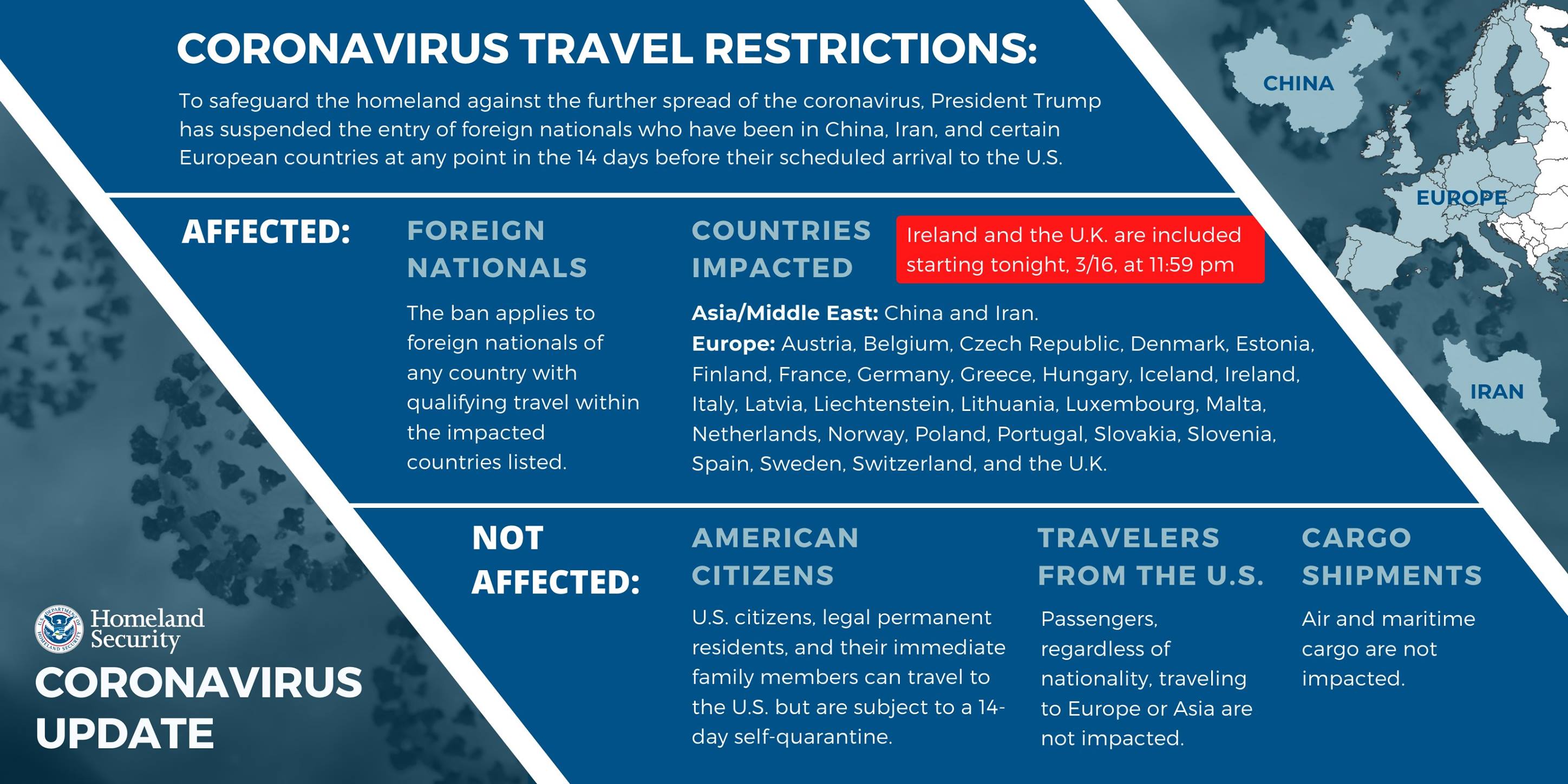 CORONAVIRUS TRAVEL RESTRICTIONS:

To safeguard the homeland against the further spread of the coronavirus, President Trump has suspended the entry of foreign nationals who have been in China, Iran, and certain European countries at any point in the 14 days before their scheduled arrival to the U.S.

CHINA

EUROPE

IRAN

AFFECTED:

FOREIGN NATIONALS

The ban applies to foreign nationals of any country with qualifying travel within the impacted countries listed.

COUNTRIES IMPACTED

Ireland and the U.K. are included starting tonight, 3/16, at 11:59 pm

Asia/Middle East: China and Iran.
Europe: Austria, Belgium, Czech Republic, Denmark, Estonia, Finland, France, Germany, Greece, Hungary, Iceland, Ireland, Italy, Latvia, Liechtenstein, Lithuania, Luxembourg, Malta, Netherlands, Norway, Poland, Portugal, Slovakia, Slovenia, Spain, Sweden, Switzerland, and the U.K.

NOT AFFECTED:

AMERICAN CITIZENS

U.S. citizens, legal permanent residents, and their immediate family members can travel to the U.S. but are subject to a 14-day self-quarantine.

TRAVELERS FROM THE U.S.

Passengers, regardless of nationality, traveling to Europe or Asia are not impacted.

CARGO SHIPMENTS

Air and maritime cargo are not impacted.

U.S. DEPARTMENT OF HOMELAND SECURITY

Homeland Security

CORONAVIRUS UPDATE